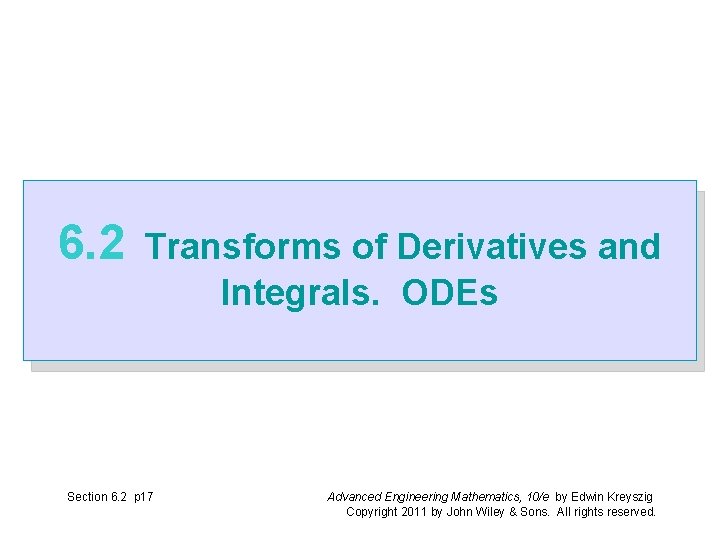 6.2 Transforms of Derivatives and Integrals. ODEs

Section 6.2 p17

Advanced Engineering Mathematics, 10/e by Edwin Kreyszig
Copyright 2011 by John Wiley & Sons. All rights reserved.